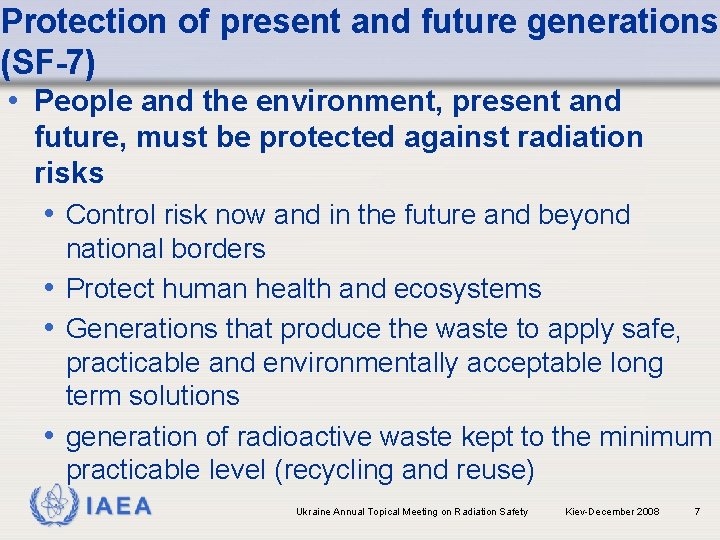 Protection of present and future generations (SF-7)

• People and the environment, present and future, must be protected against radiation risks

• Control risk now and in the future and beyond national borders

• Protect human health and ecosystems

• Generations that produce the waste to apply safe, practicable and environmentally acceptable long term solutions

• generation of radioactive waste kept to the minimum practicable level (recycling and reuse)

IAEA

Ukraine Annual Topical Meeting on Radiation Safety

Kiev-December 2008

7